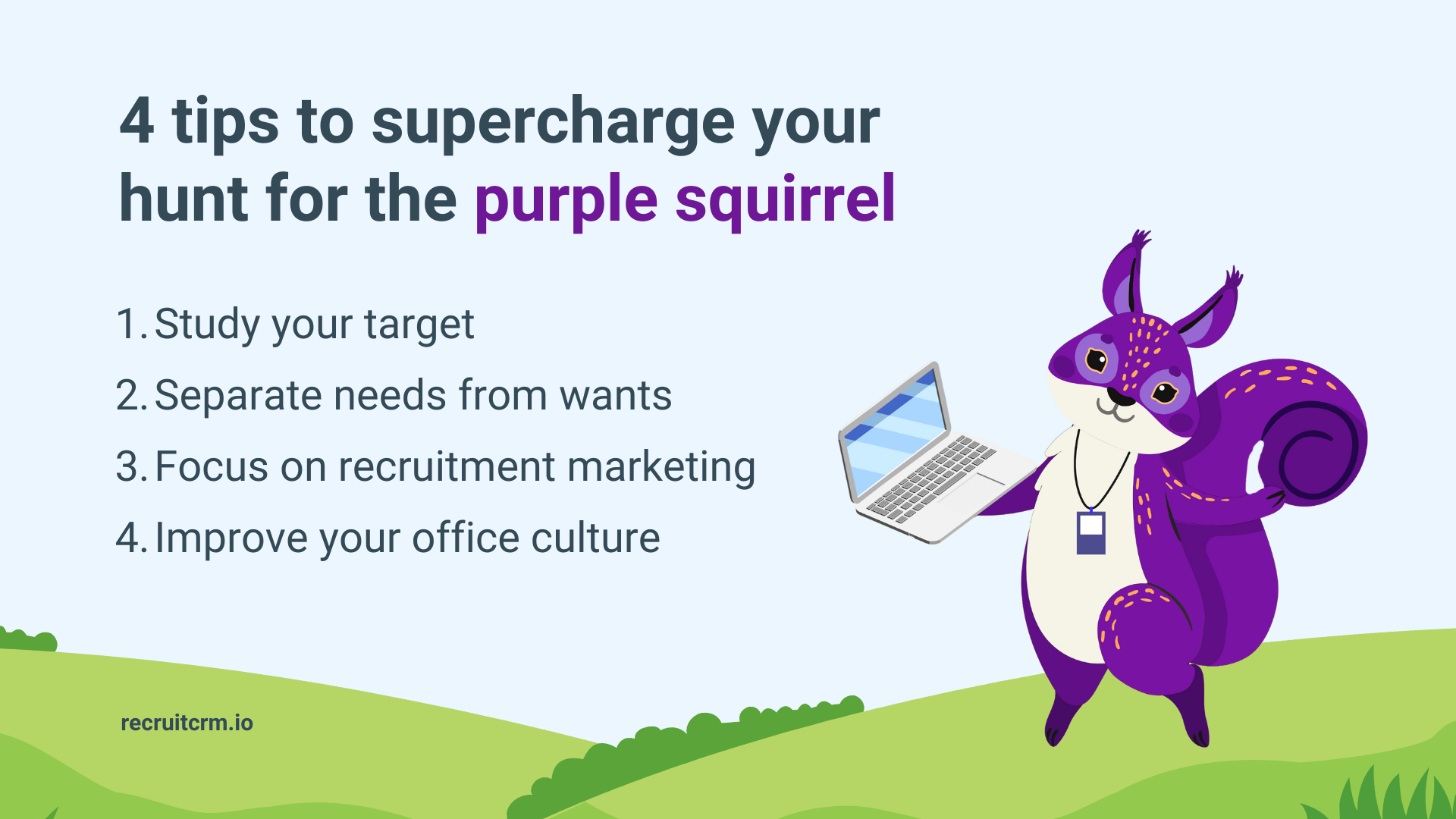 4 tips to supercharge your hunt for the purple squirrel

1. Study your target
2. Separate needs from wants
3. Focus on recruitment marketing
4. Improve your office culture

recruitcrm.io